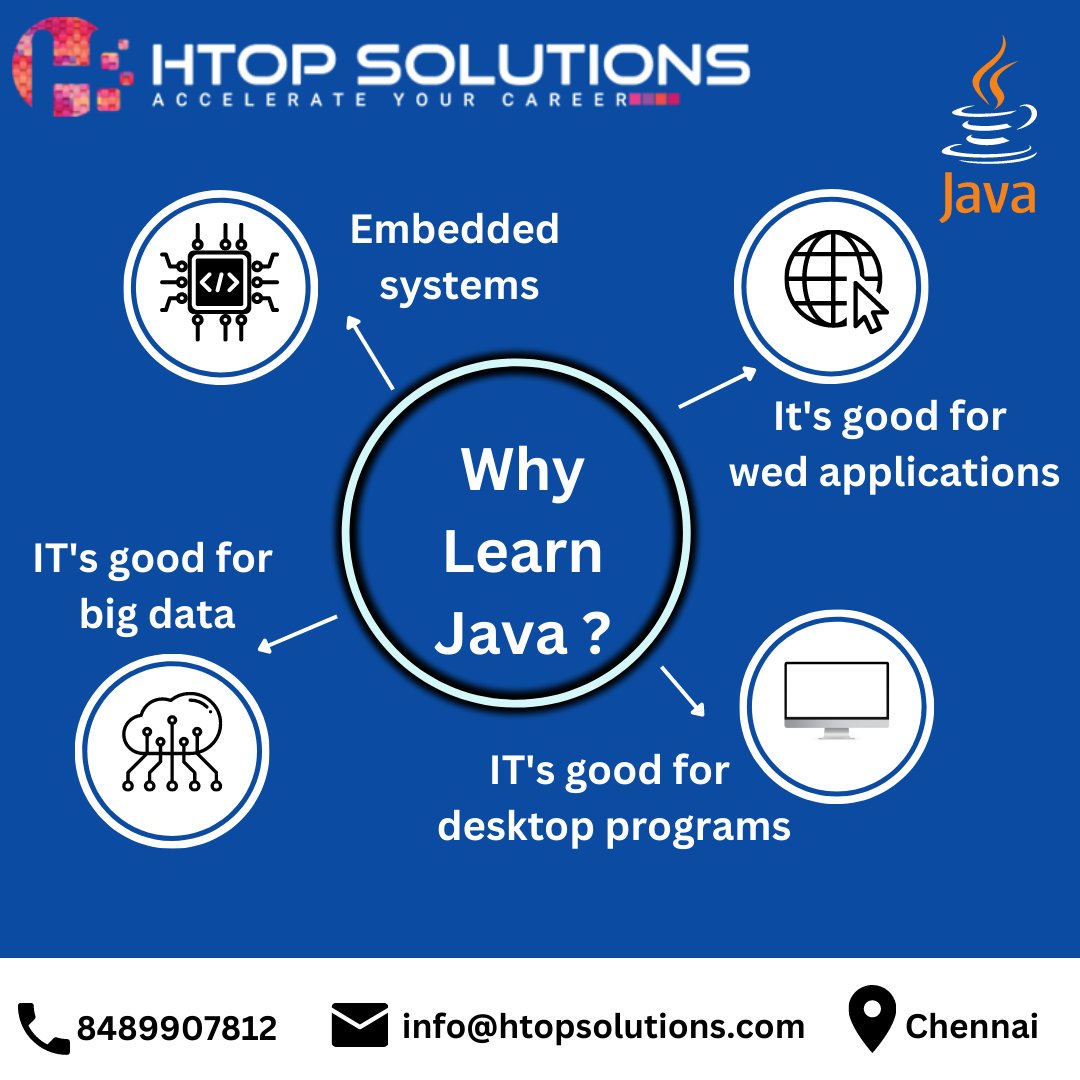 HTOP SOLUTIONS
ACCELERATE YOUR CAREER

Java

Embedded systems

It's good for wed applications

Why Learn Java ?

IT's good for big data

IT's good for desktop programs

8489907812 info@htopsolutions.com Chennai